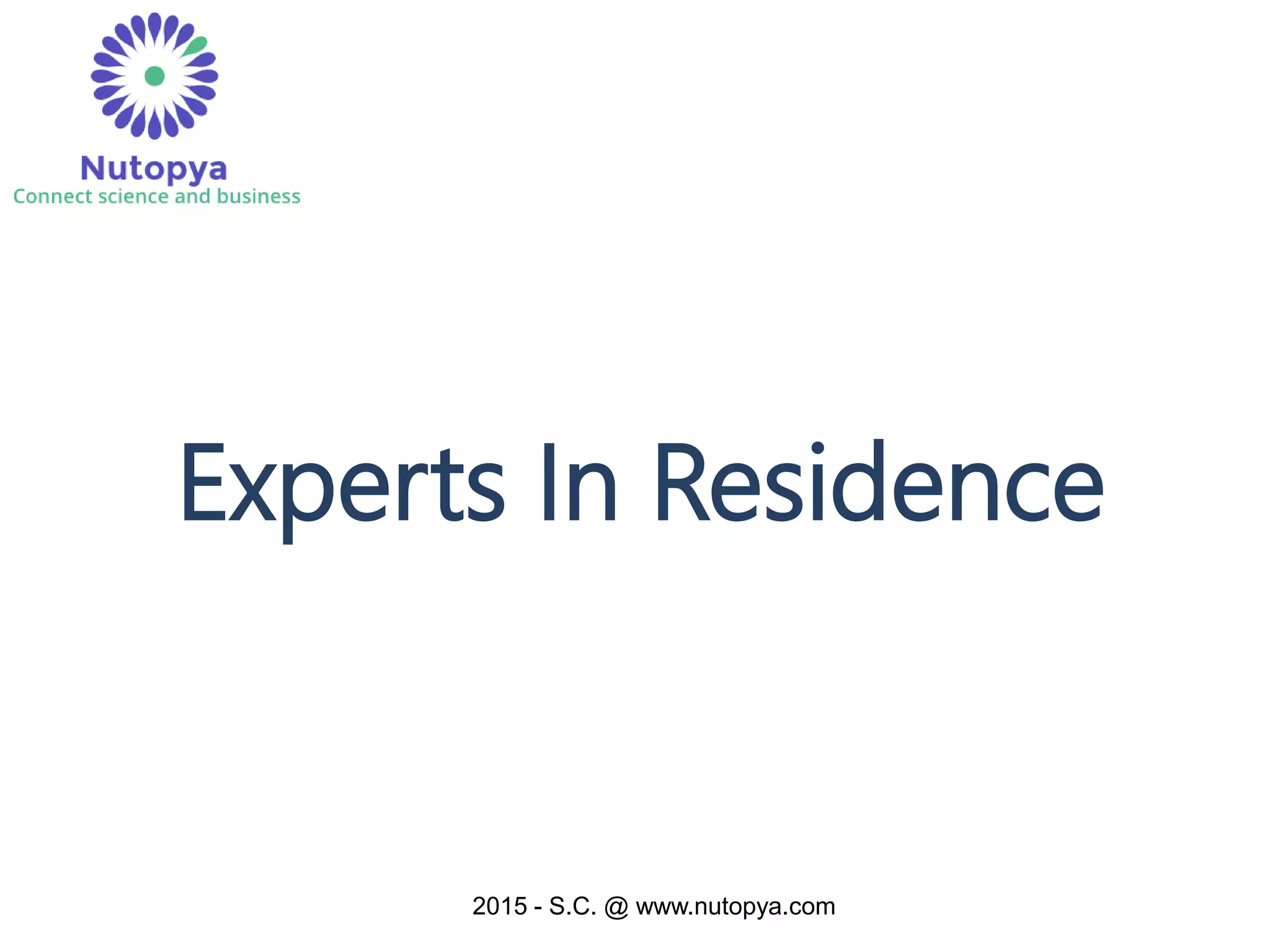 Nutopya
Connect science and business

Experts In Residence

2015 - S.C. @ www.nutopya.com